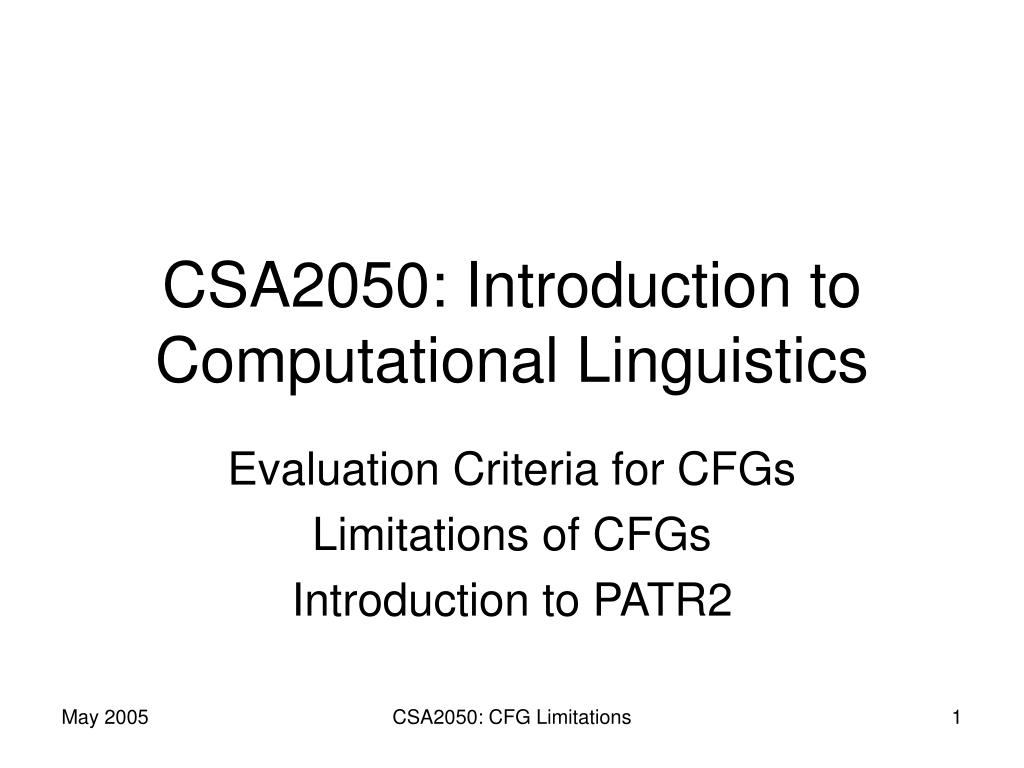 CSA2050: Introduction to Computational Linguistics

Evaluation Criteria for CFGs
Limitations of CFGs
Introduction to PATR2

May 2005

CSA2050: CFG Limitations

1